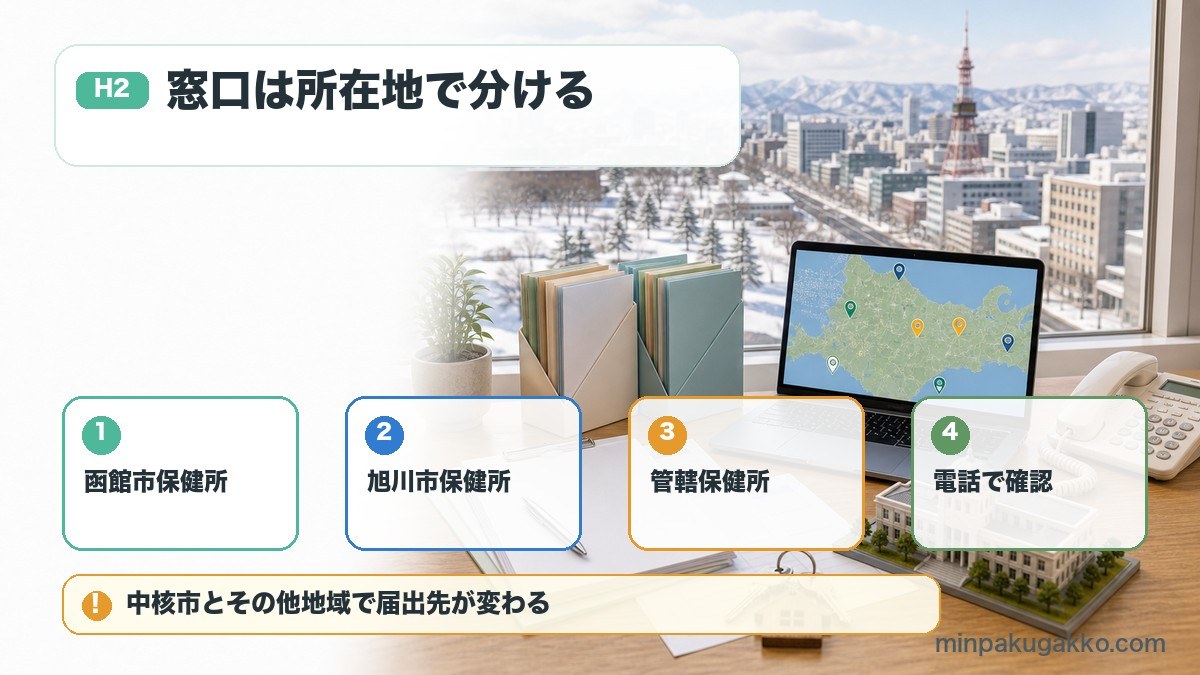 H2 窓口は所在地で分ける

1
函館市保健所

2
旭川市保健所

3
管轄保健所

4
電話で確認

! 中核市とその他地域で届出先が変わる

minpakugakko.com